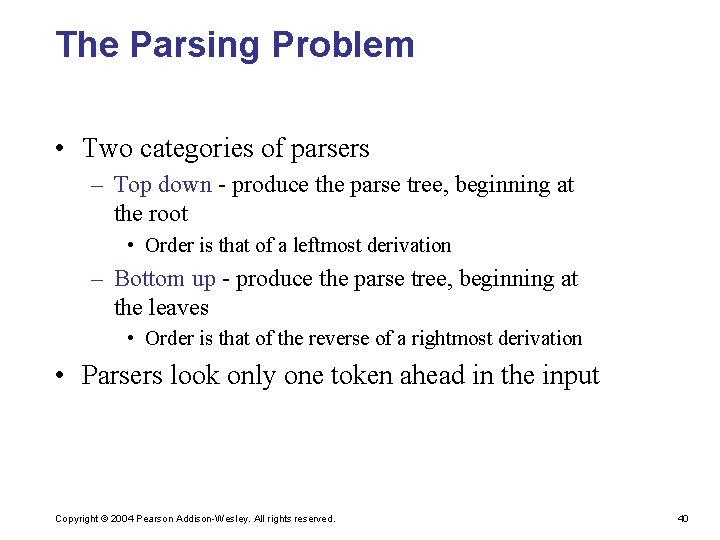 The Parsing Problem

• Two categories of parsers
– Top down - produce the parse tree, beginning at the root
• Order is that of a leftmost derivation
– Bottom up - produce the parse tree, beginning at the leaves
• Order is that of the reverse of a rightmost derivation
• Parsers look only one token ahead in the input

Copyright © 2004 Pearson Addison-Wesley. All rights reserved.

40